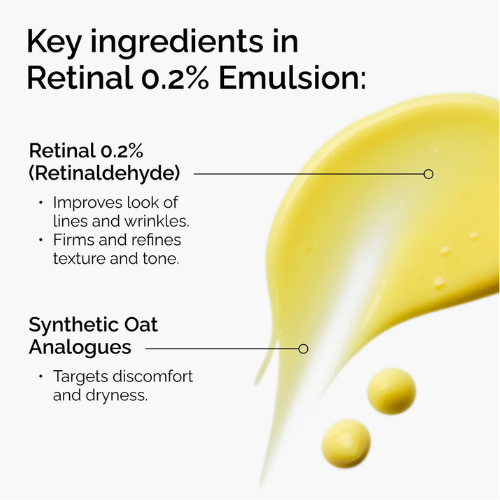 Key ingredients in Retinal 0.2% Emulsion:

Retinal 0.2% (Retinaldehyde)

• Improves look of lines and wrinkles.
• Firms and refines texture and tone.

Synthetic Oat Analogues

• Targets discomfort and dryness.